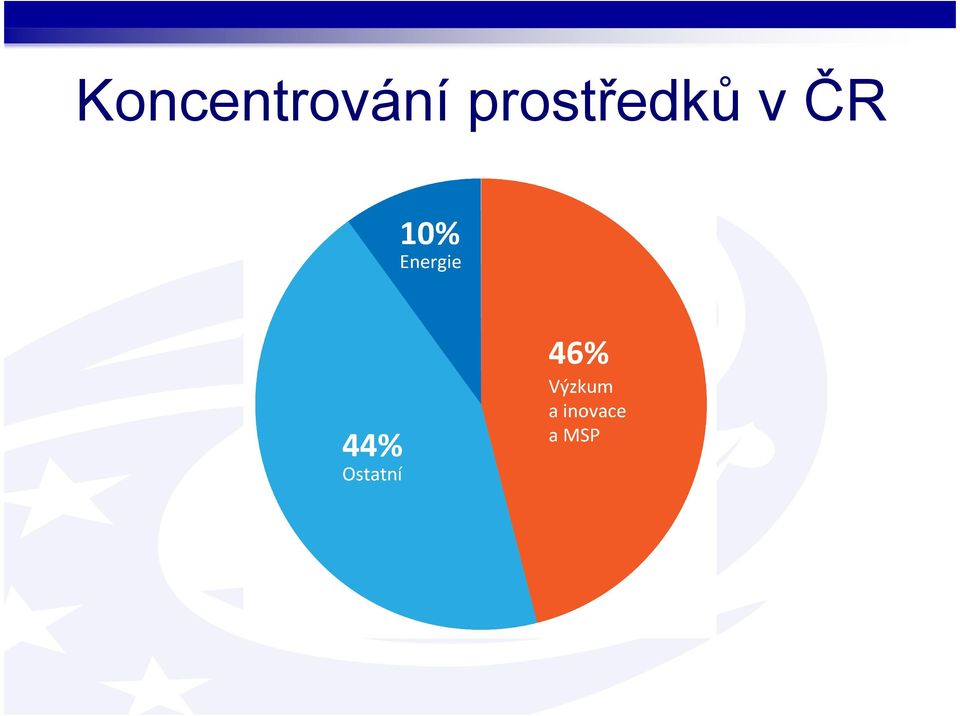 Koncentrování prostředků v ČR

10%
Energie

46%
Výzkum a inovace a MSP

44%
Ostatní